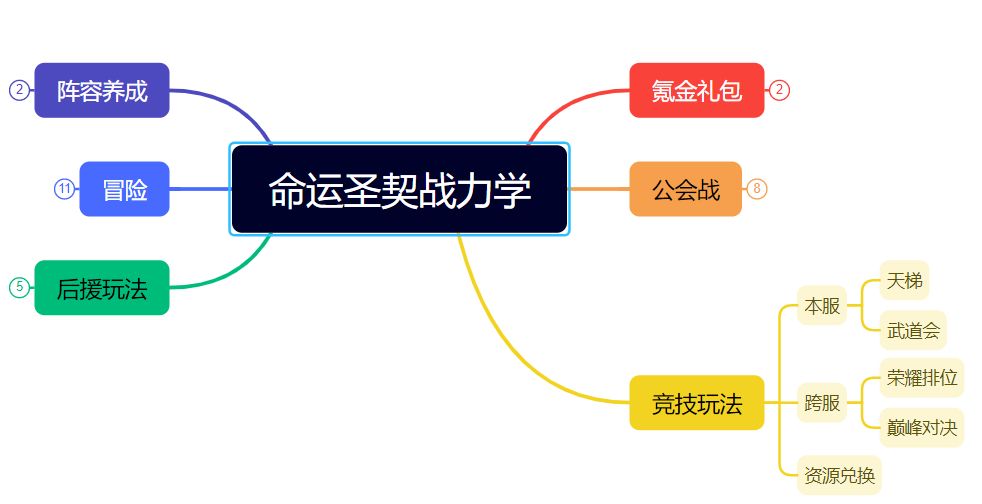 命运圣契战力学

2 阵容养成

11 冒险

5 后援玩法

氪金礼包 2

公会战 8

竞技玩法

本服

天梯

武道会

跨服

荣耀排位

巅峰对决

资源兑换